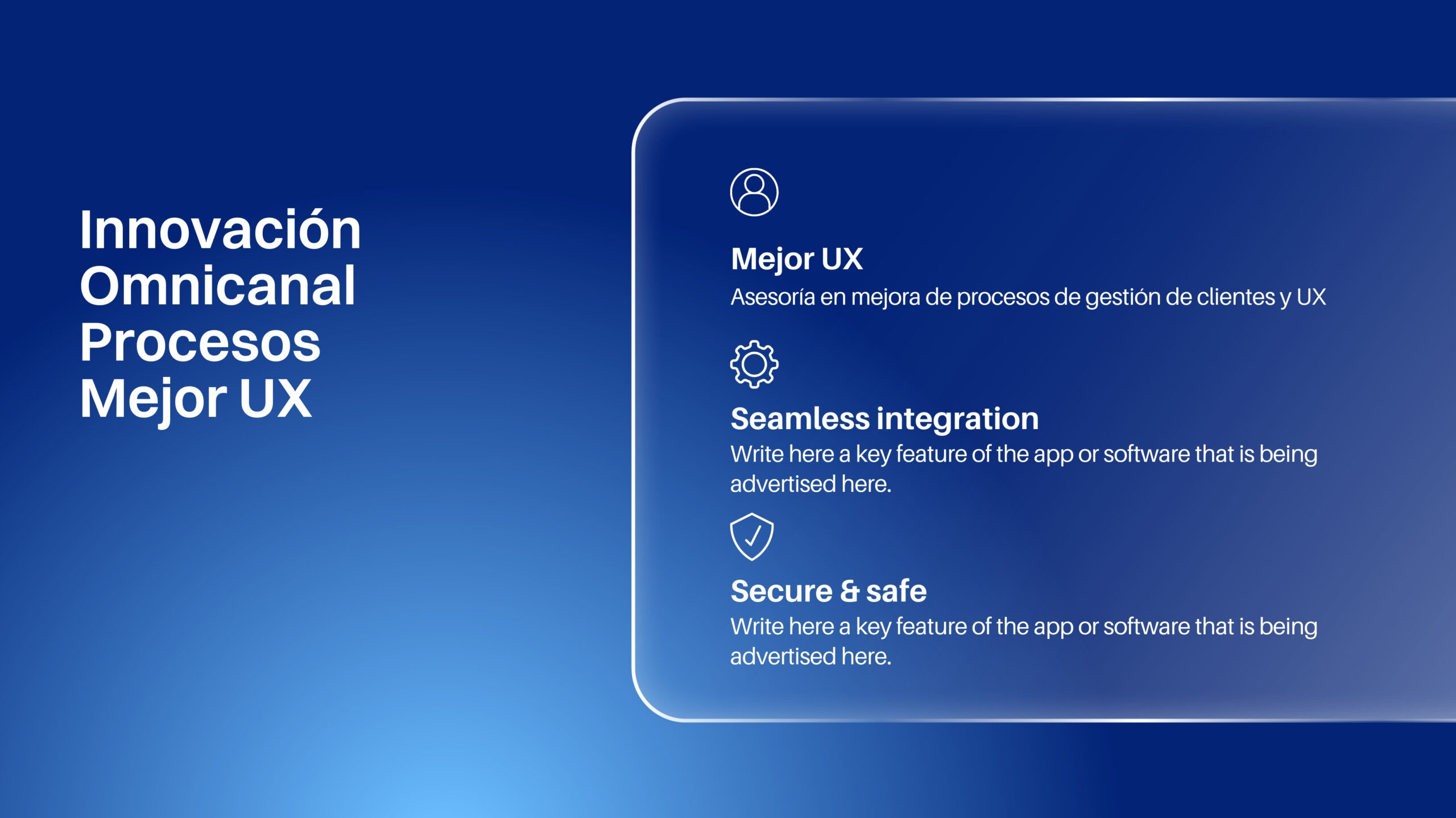 Innovación
Omnicanal
Procesos
Mejor UX

Mejor UX
Asesoría en mejora de procesos de gestión de clientes y UX

Seamless integration
Write here a key feature of the app or software that is being advertised here.

Secure & safe
Write here a key feature of the app or software that is being advertised here.